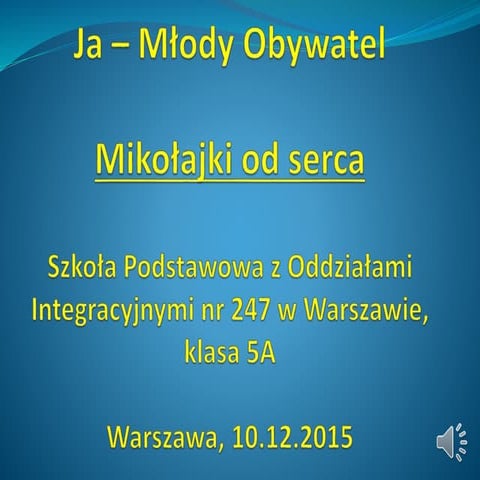 Ja – Młody Obywatel

Mikołajki od serca

Szkoła Podstawowa z Oddziałami Integracyjnymi nr 247 w Warszawie, klasa 5A

Warszawa, 10.12.2015